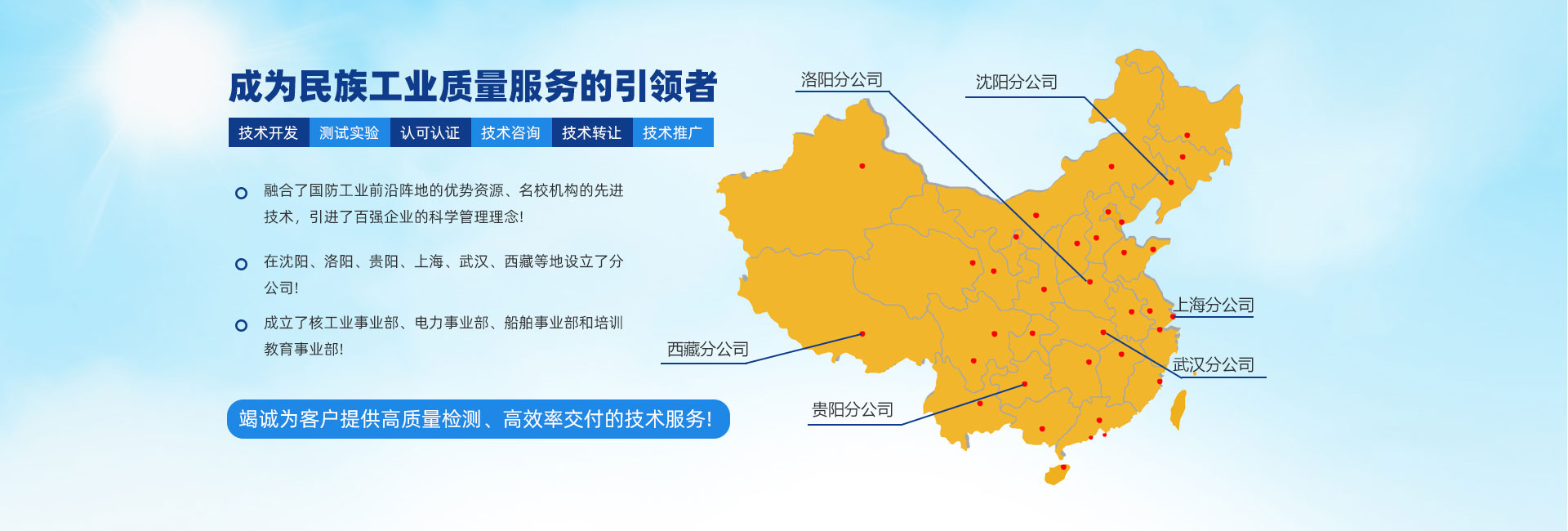 成为民族工业质量服务的引领者

技术开发 测试实验 认可认证 技术咨询 技术转让 技术推广

融合了国防工业前沿阵地的优势资源、名校机构的先进技术，引进了百强企业的科学管理理念!

在沈阳、洛阳、贵阳、上海、武汉、西藏等地设立了分公司!

成立了核工业事业部、电力事业部、船舶事业部和培训教育事业部!

竭诚为客户提供高质量检测、高效率交付的技术服务!

洛阳分公司

沈阳分公司

上海分公司

西藏分公司

武汉分公司

贵阳分公司